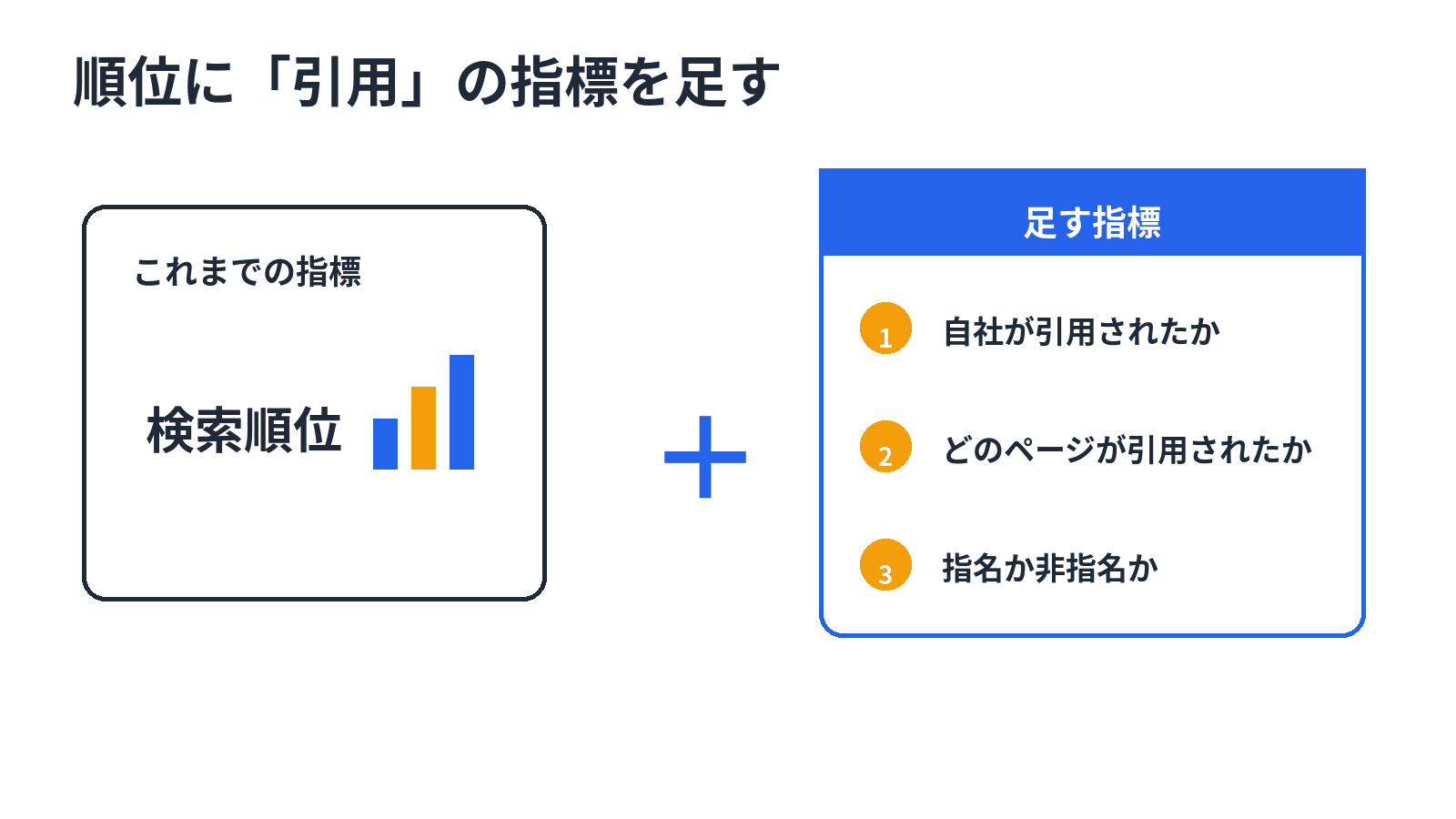 順位に「引用」の指標を足す

これまでの指標

検索順位

+

足す指標

1 自社が引用されたか

2 どのページが引用されたか

3 指名か非指名か